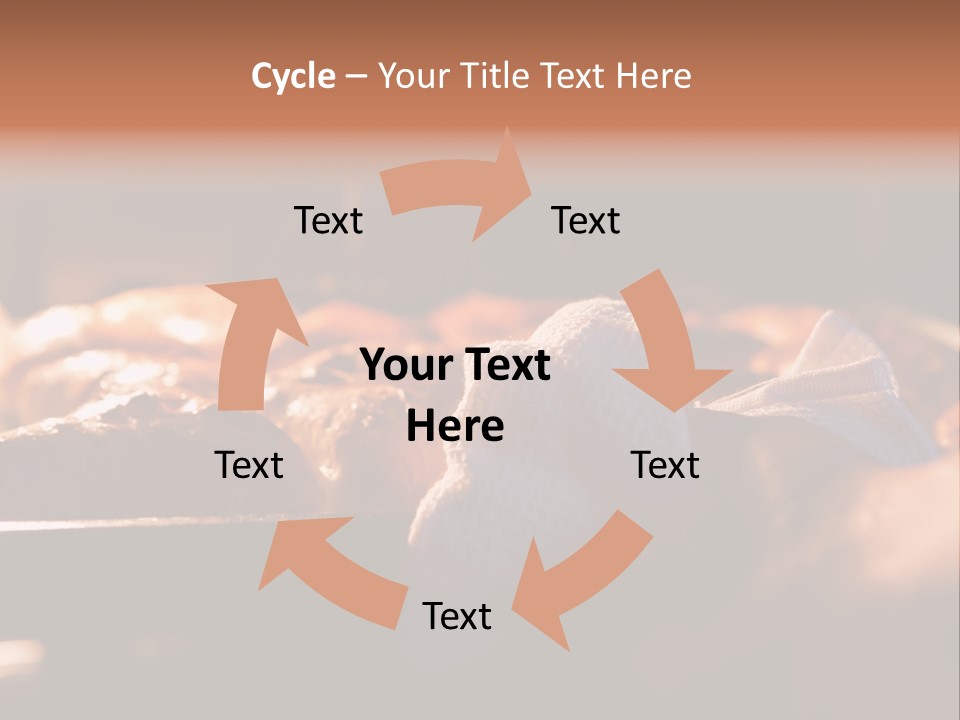 Cycle – Your Title Text Here

Text

Text

Your Text Here

Text

Text

Text